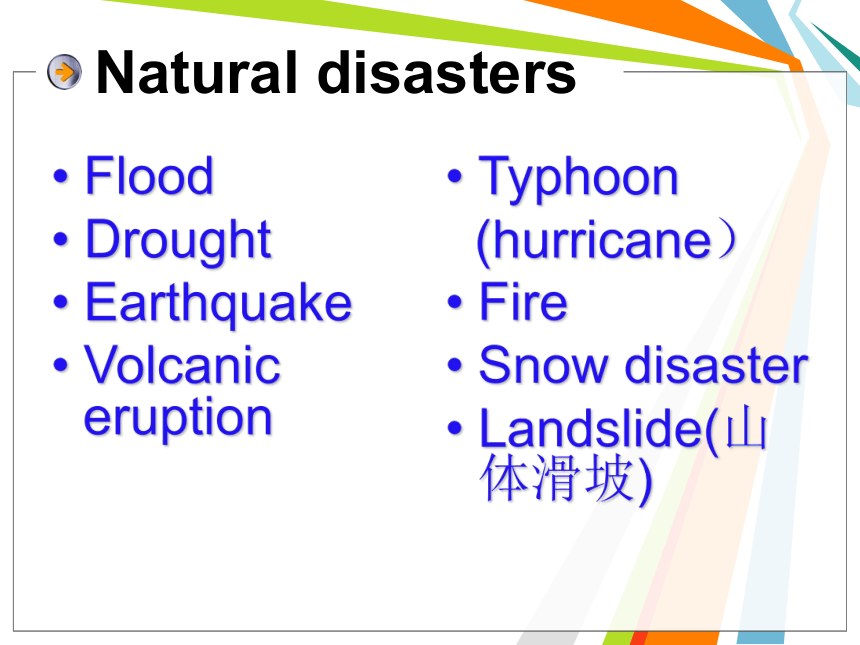 Natural disasters

• Flood
• Drought
• Earthquake
• Volcanic eruption

• Typhoon (hurricane）
• Fire
• Snow disaster
• Landslide(山体滑坡)